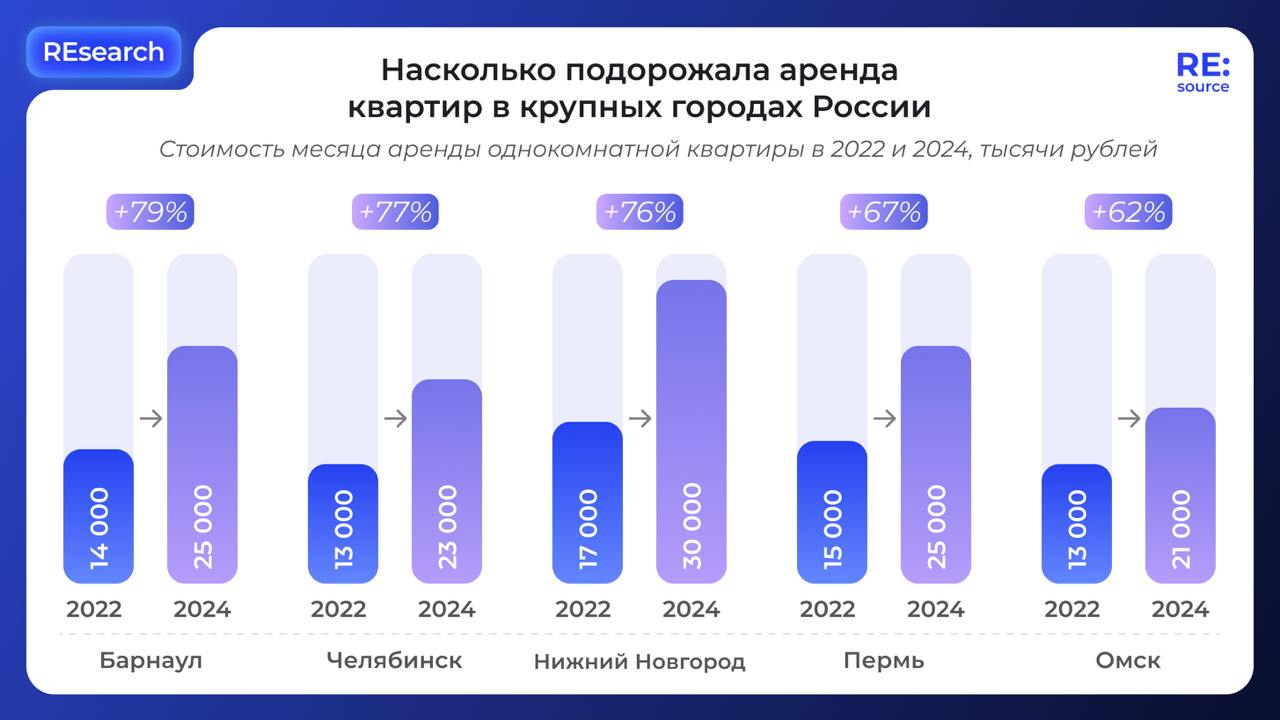 REsearch

Насколько подорожала аренда квартир в крупных городах России

RE: source

Стоимость месяца аренды однокомнатной квартиры в 2022 и 2024, тысячи рублей

+79%
14 000
25 000
2022 2024
Барнаул

+77%
13 000
23 000
2022 2024
Челябинск

+76%
17 000
30 000
2022 2024
Нижний Новгород

+67%
15 000
25 000
2022 2024
Пермь

+62%
13 000
21 000
2022 2024
Омск